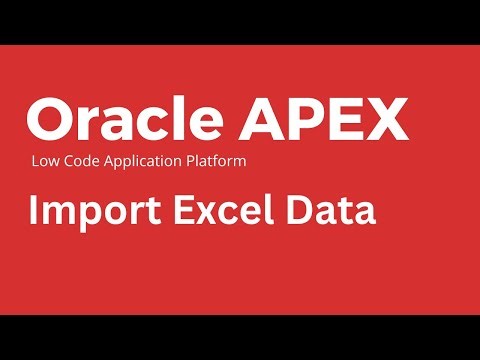 Oracle APEX

Low Code Application Platform

Import Excel Data